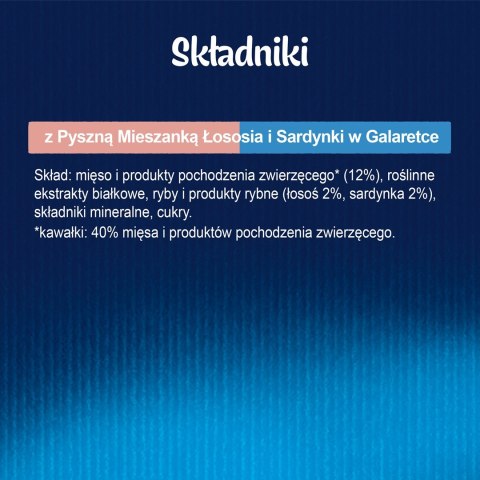 Składniki

z Pyszną Mieszanką Łososia i Sardynki w Galaretce

Skład: mięso i produkty pochodzenia zwierzęcego* (12%), roślinne ekstrakty białkowe, ryby i produkty rybne (łosoś 2%, sardynka 2%), składniki mineralne, cukry.
*kawałki: 40% mięsa i produktów pochodzenia zwierzęcego.